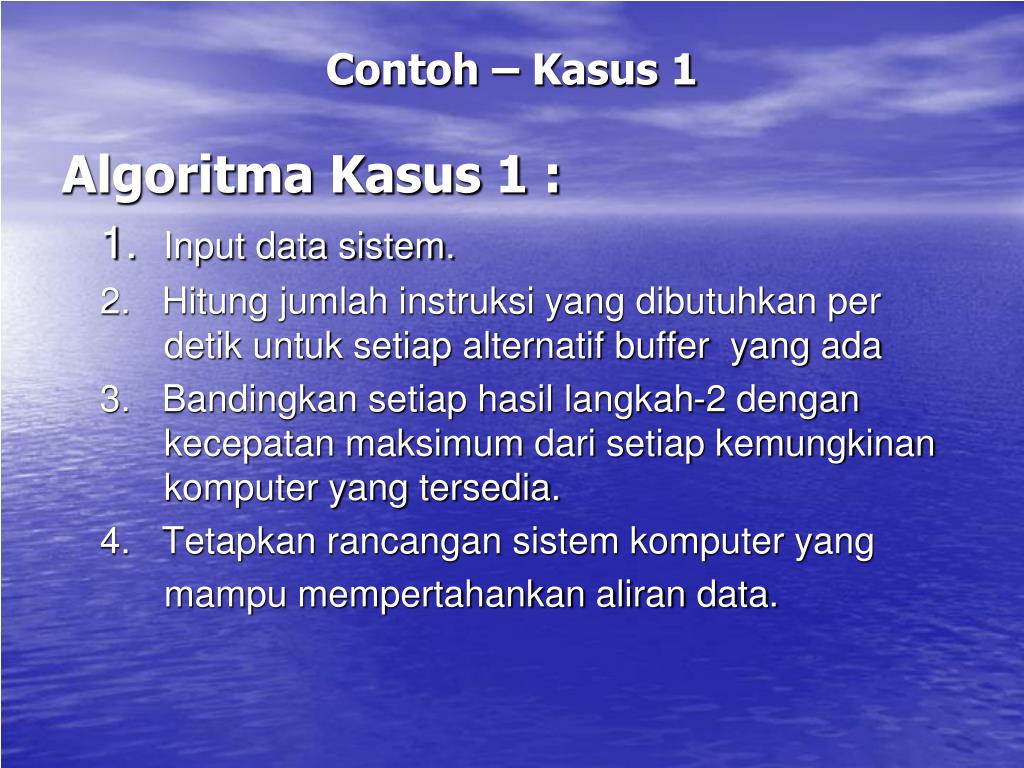 Contoh – Kasus 1

Algoritma Kasus 1 :

1. Input data sistem.
2. Hitung jumlah instruksi yang dibutuhkan per detik untuk setiap alternatif buffer yang ada
3. Bandingkan setiap hasil langkah-2 dengan kecepatan maksimum dari setiap kemungkinan komputer yang tersedia.
4. Tetapkan rancangan sistem komputer yang mampu mempertahankan aliran data.